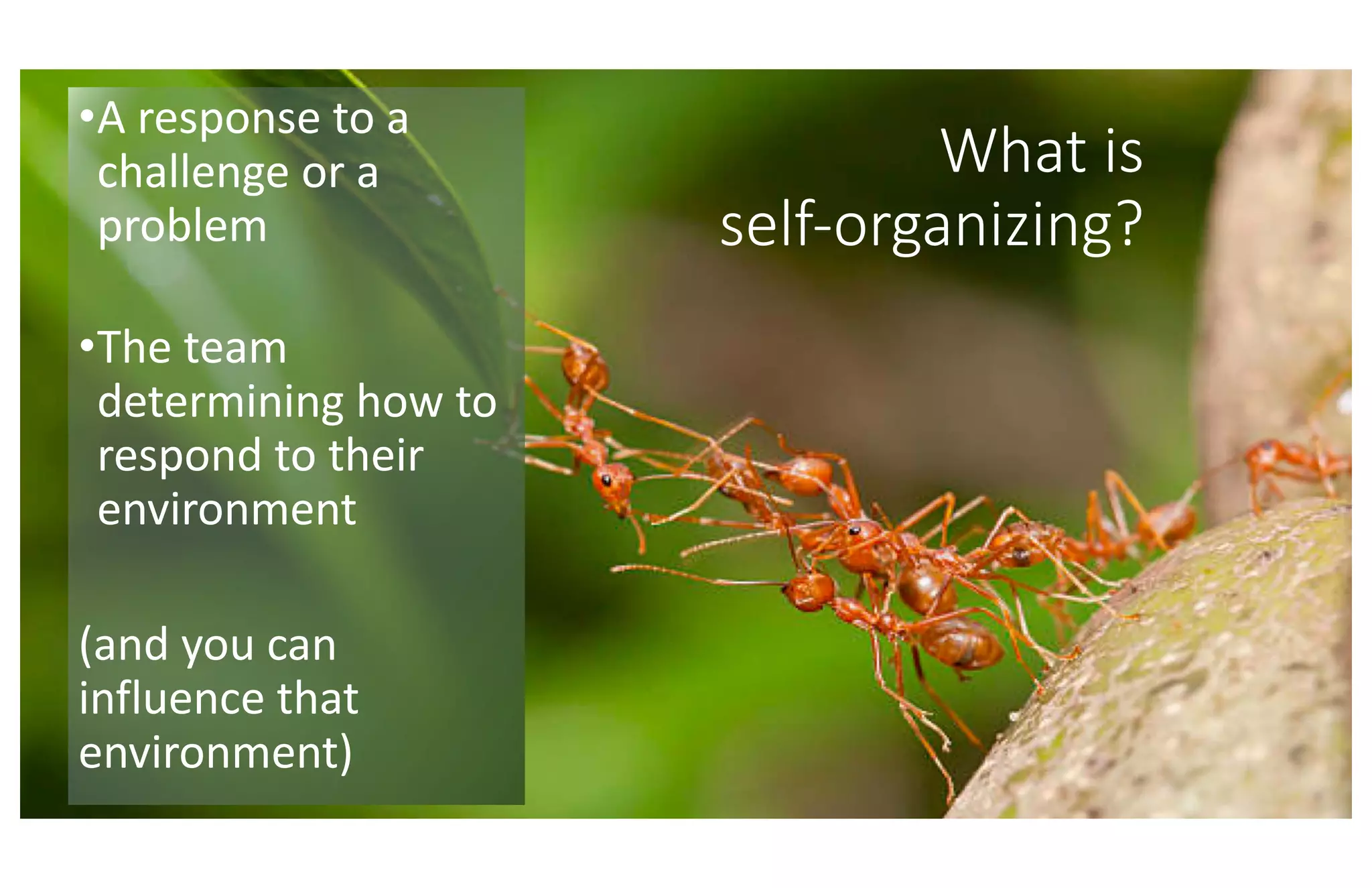 What is self-organizing?

•A response to a challenge or a problem

•The team determining how to respond to their environment

(and you can influence that environment)